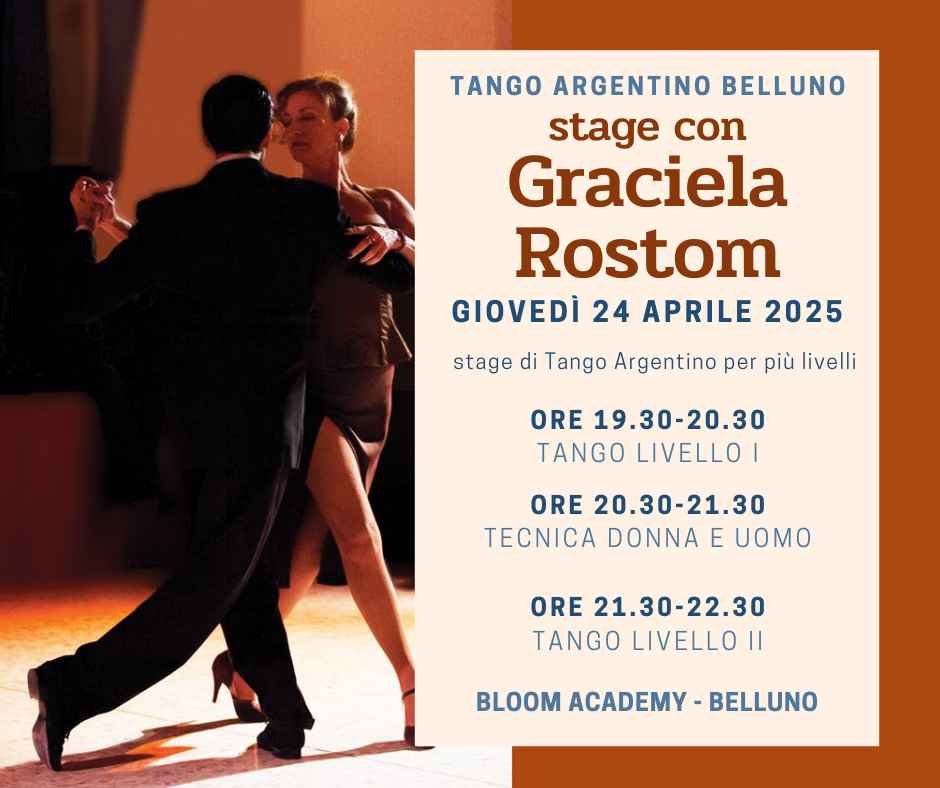 TANGO ARGENTINO BELLUNO
stage con
Graciela Rostom
GIOVEDÌ 24 APRILE 2025

stage di Tango Argentino per più livelli

ORE 19.30-20.30
TANGO LIVELLO I

ORE 20.30-21.30
TECNICA DONNA E UOMO

ORE 21.30-22.30
TANGO LIVELLO II

BLOOM ACADEMY - BELLUNO